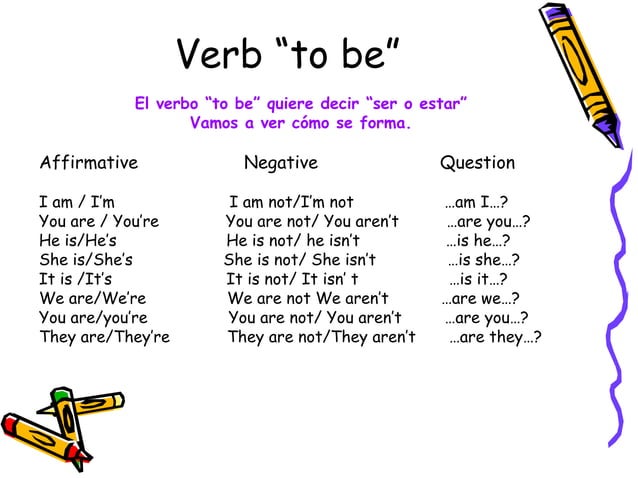 Verb “to be”

El verbo “to be” quiere decir “ser o estar”
Vamos a ver cómo se forma.

| Affirmative | Negative | Question |
|---|---|---|
| I am / I’m | I am not/I’m not | …am I…? |
| You are / You’re | You are not/ You aren’t | …are you…? |
| He is/He’s | He is not/ he isn’t | …is he…? |
| She is/She’s | She is not/ She isn’t | …is she…? |
| It is /It’s | It is not/ It isn’ t | …is it…? |
| We are/We’re | We are not We aren’t | …are we…? |
| You are/you’re | You are not/ You aren’t | …are you…? |
| They are/They’re | They are not/They aren’t | …are they…? |